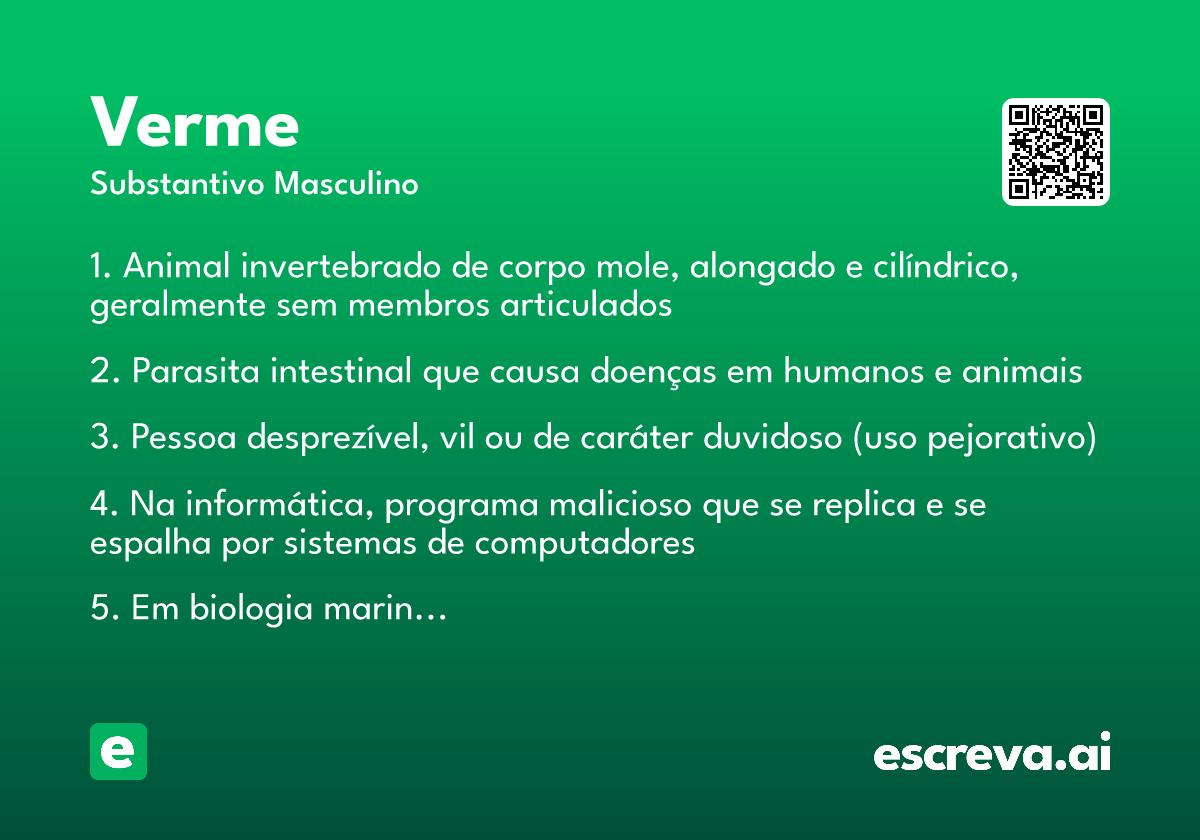 Verme
Substantivo Masculino

1. Animal invertebrado de corpo mole, alongado e cilíndrico, geralmente sem membros articulados

2. Parasita intestinal que causa doenças em humanos e animais

3. Pessoa desprezível, vil ou de caráter duvidoso (uso pejorativo)

4. Na informática, programa malicioso que se replica e se espalha por sistemas de computadores

5. Em biologia marin...

e

escreva.ai